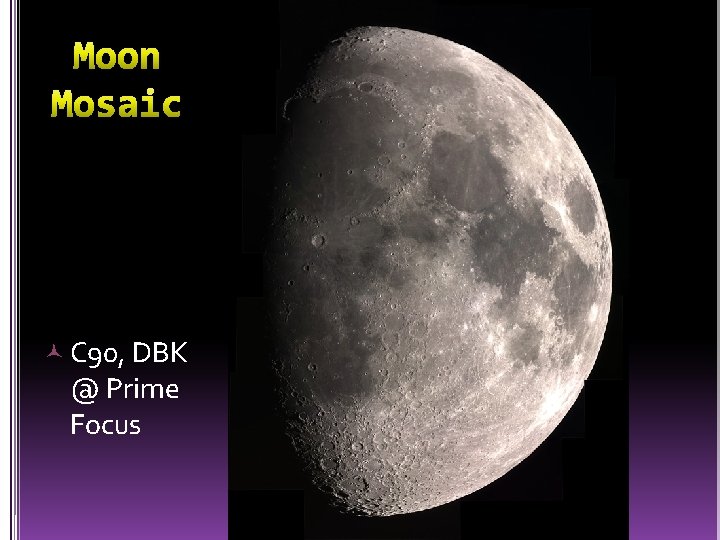 Moon Mosaic

C90, DBK @ Prime Focus